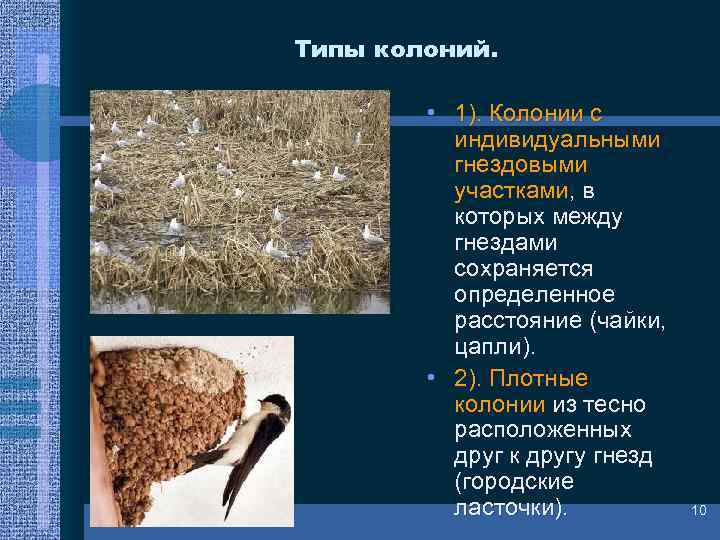 Типы колоний.

• 1). Колонии с индивидуальными гнездовыми участками, в которых между гнездами сохраняется определенное расстояние (чайки, цапли).

• 2). Плотные колонии из тесно расположенных друг к другу гнезд (городские ласточки).

10